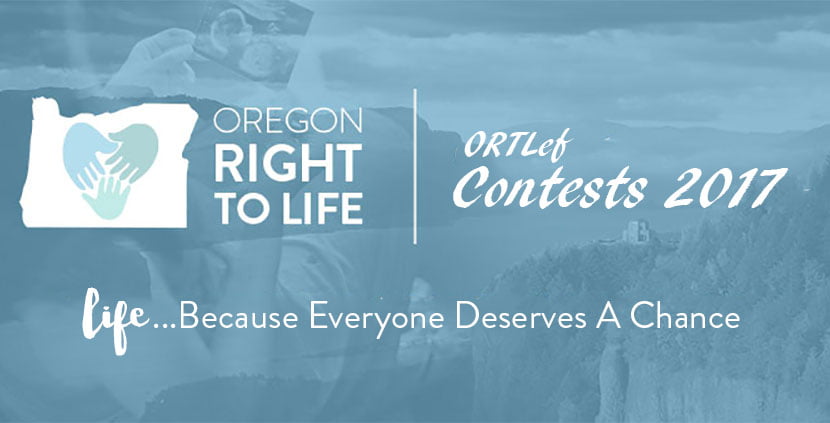 OREGON RIGHT TO LIFE

ORTLef Contests 2017

life...Because Everyone Deserves A Chance